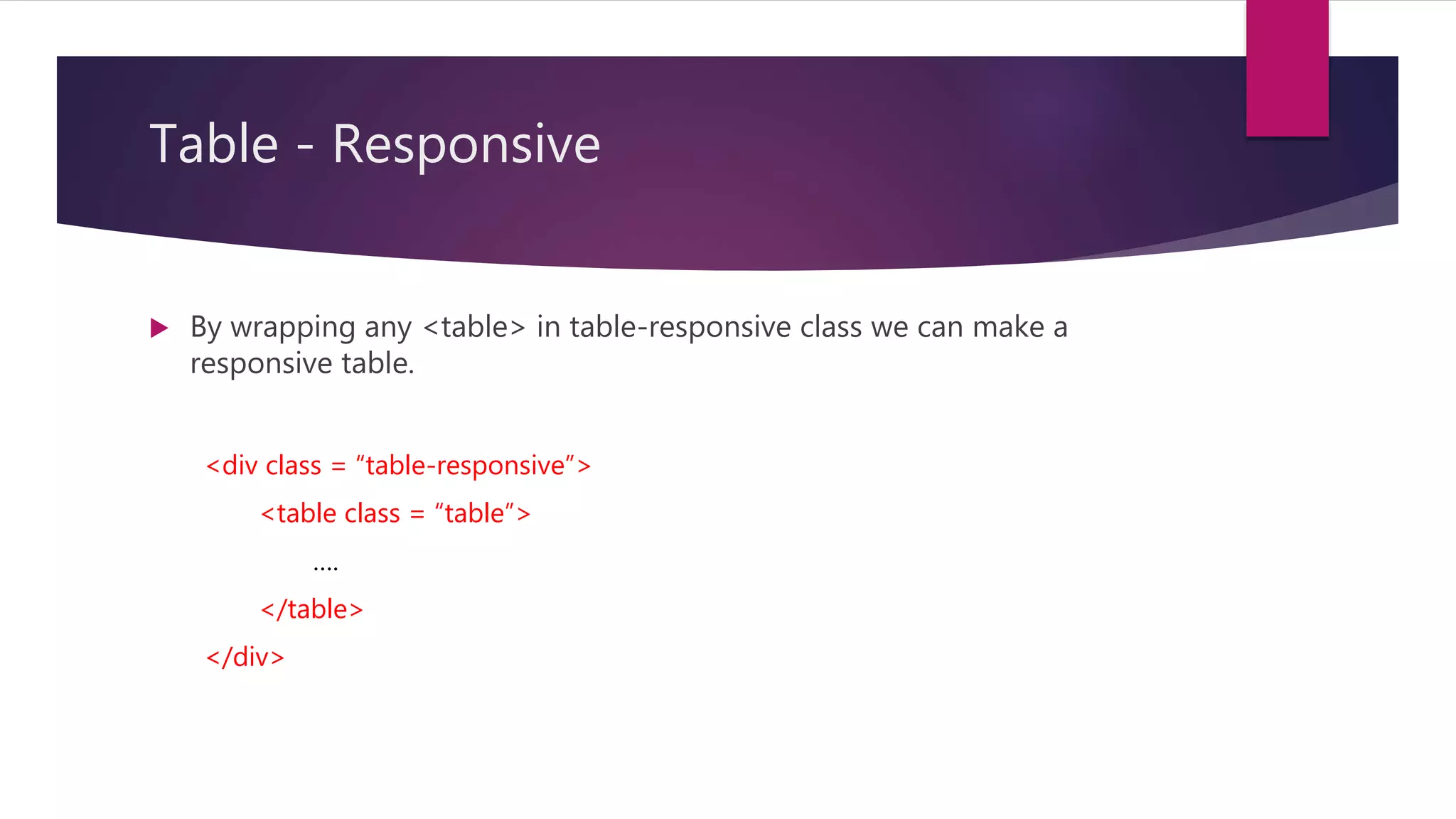 Table - Responsive

By wrapping any <table> in table-responsive class we can make a responsive table.

<div class = “table-responsive”>

<table class = “table”>

....

</table>

</div>